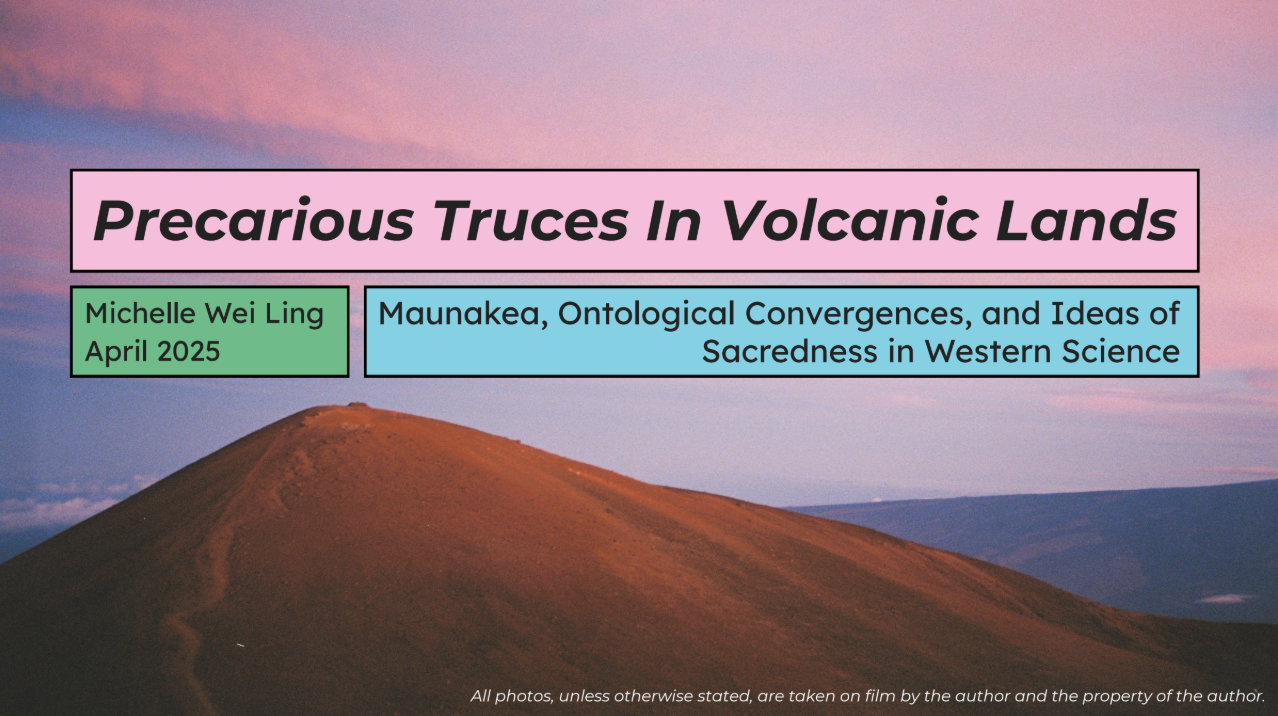 Precarious Truces In Volcanic Lands

Michelle Wei Ling
April 2025

Maunakea, Ontological Convergences, and Ideas of Sacredness in Western Science

All photos, unless otherwise stated, are taken on film by the author and the property of the author.